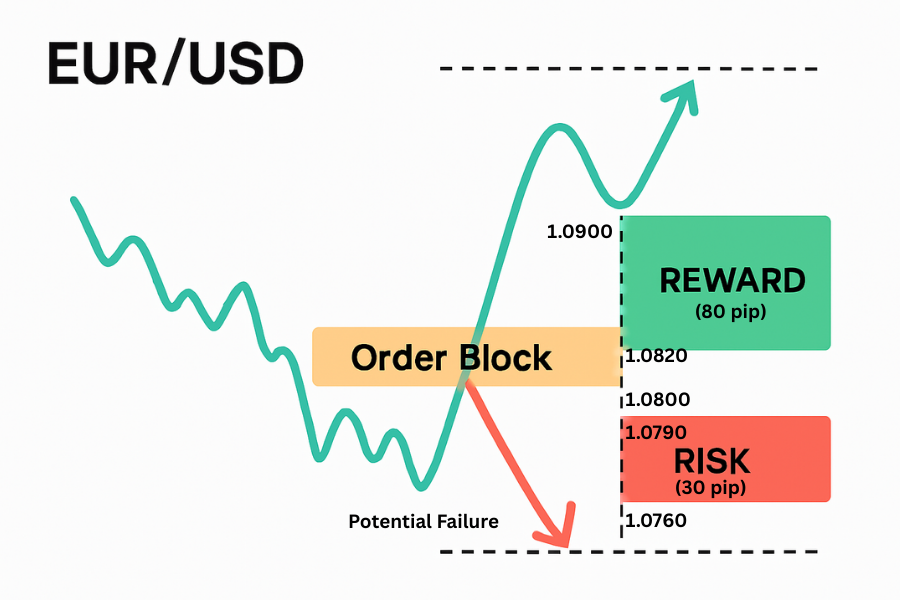 EUR/USD

1.0900

REWARD
(80 pip)

Order Block

1.0820

1.0800

1.0790

RISK
(30 pip)

Potential Failure

1.0760